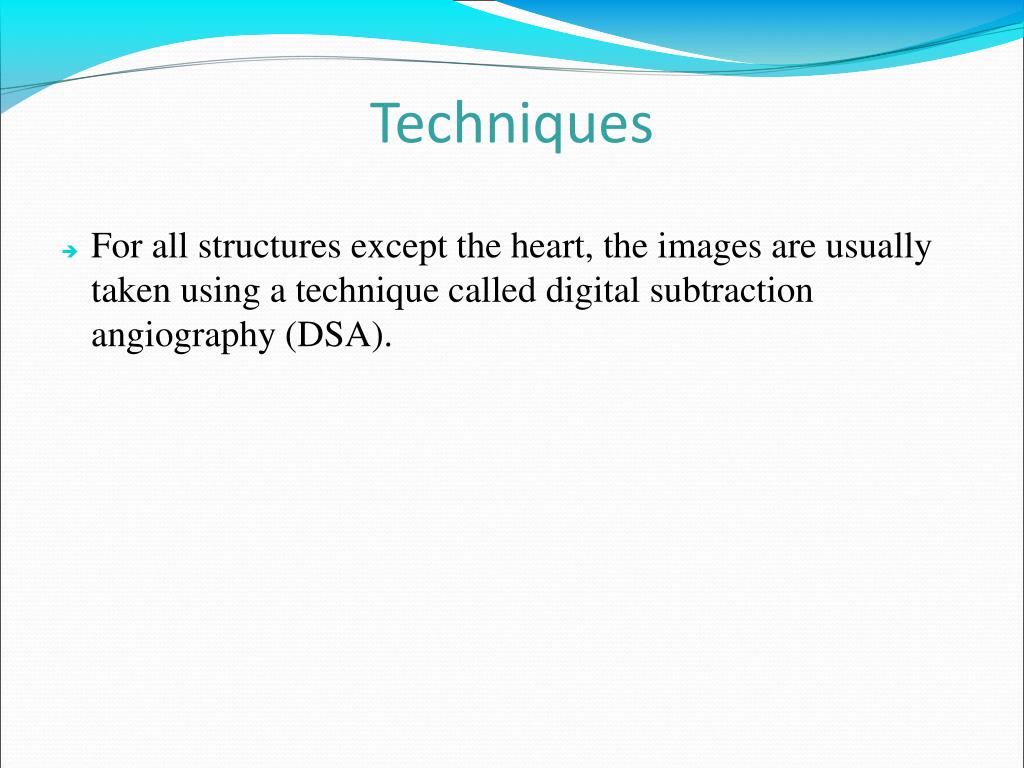 Techniques

For all structures except the heart, the images are usually taken using a technique called digital subtraction angiography (DSA).